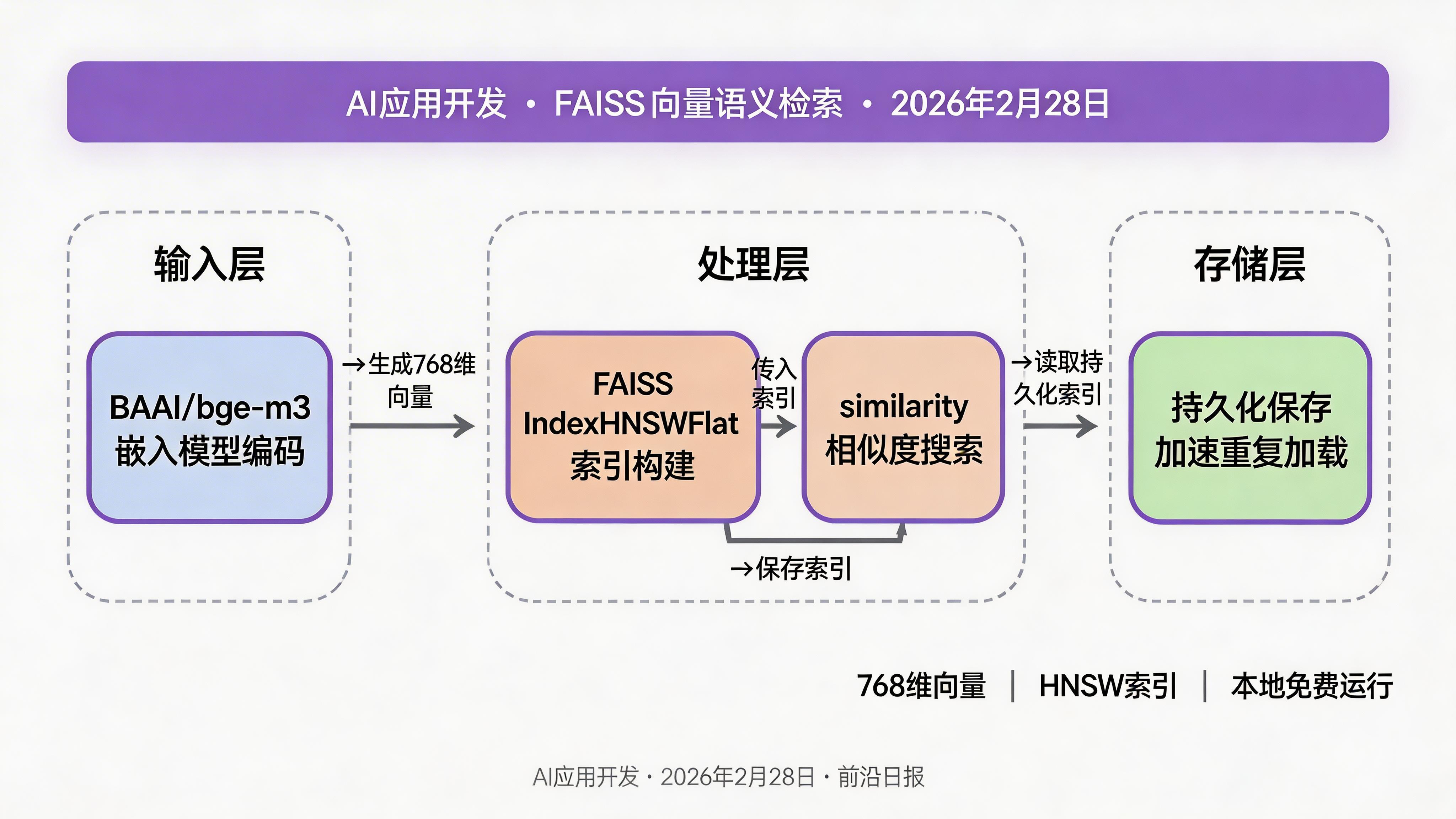 AI应用开发 · FAISS 向量语义检索 · 2026年2月28日

输入层

BAAI/bge-m3
嵌入模型编码

→生成768维向量

处理层

FAISS
IndexHNSWFlat
索引构建

传入索引

similarity
相似度搜索

→保存索引

→读取持久化索引

存储层

持久化保存
加速重复加载

768维向量 | HNSW索引 | 本地免费运行

AI应用开发 · 2026年2月28日 · 前沿日报